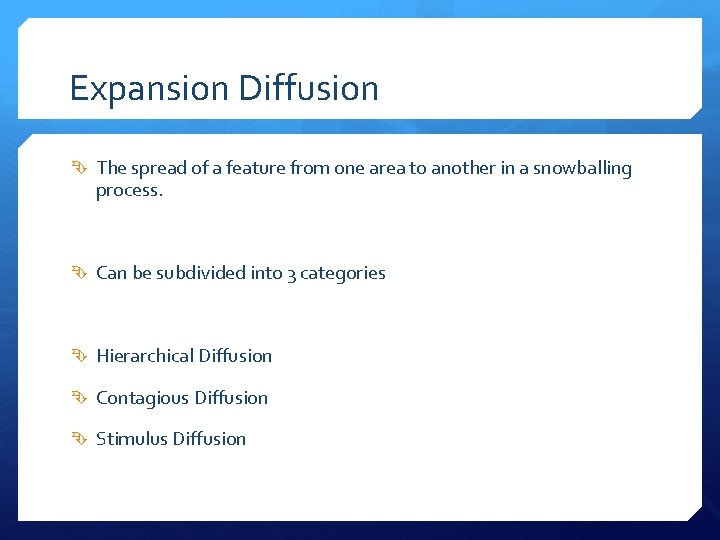 Expansion Diffusion

The spread of a feature from one area to another in a snowballing process.

Can be subdivided into 3 categories

Hierarchical Diffusion

Contagious Diffusion

Stimulus Diffusion